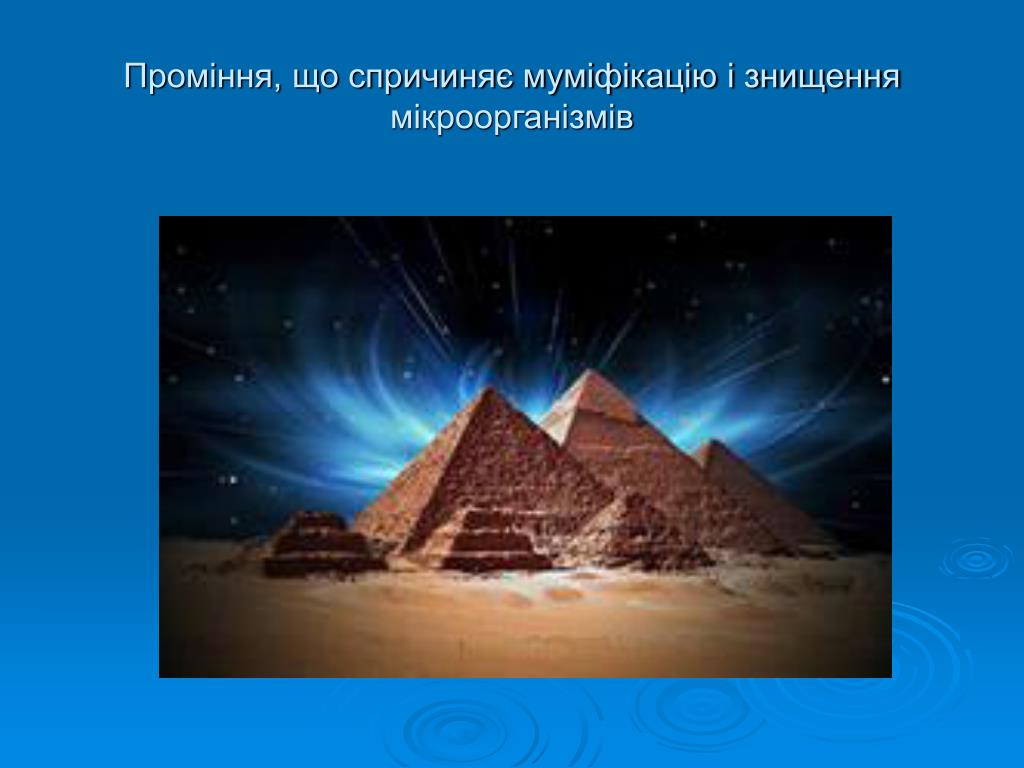 Проміння, що спричиняє муміфікацію і знищення мікроорганізмів